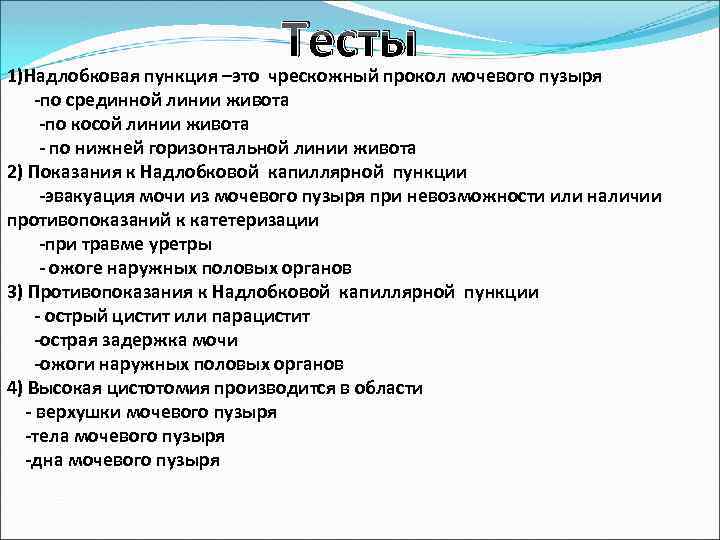 Тесты

1)Надлобковая пункция –это чрескожный прокол мочевого пузыря
-по срединной линии живота
-по косой линии живота
- по нижней горизонтальной линии живота
2) Показания к Надлобковой капиллярной пункции
-эвакуация мочи из мочевого пузыря при невозможности или наличии противопоказаний к катетеризации
-при травме уретры
- ожоге наружных половых органов
3) Противопоказания к Надлобковой капиллярной пункции
- острый цистит или парацистит
-острая задержка мочи
-ожоги наружных половых органов
4) Высокая цистотомия производится в области
- верхушки мочевого пузыря
-тела мочевого пузыря
-дна мочевого пузыря